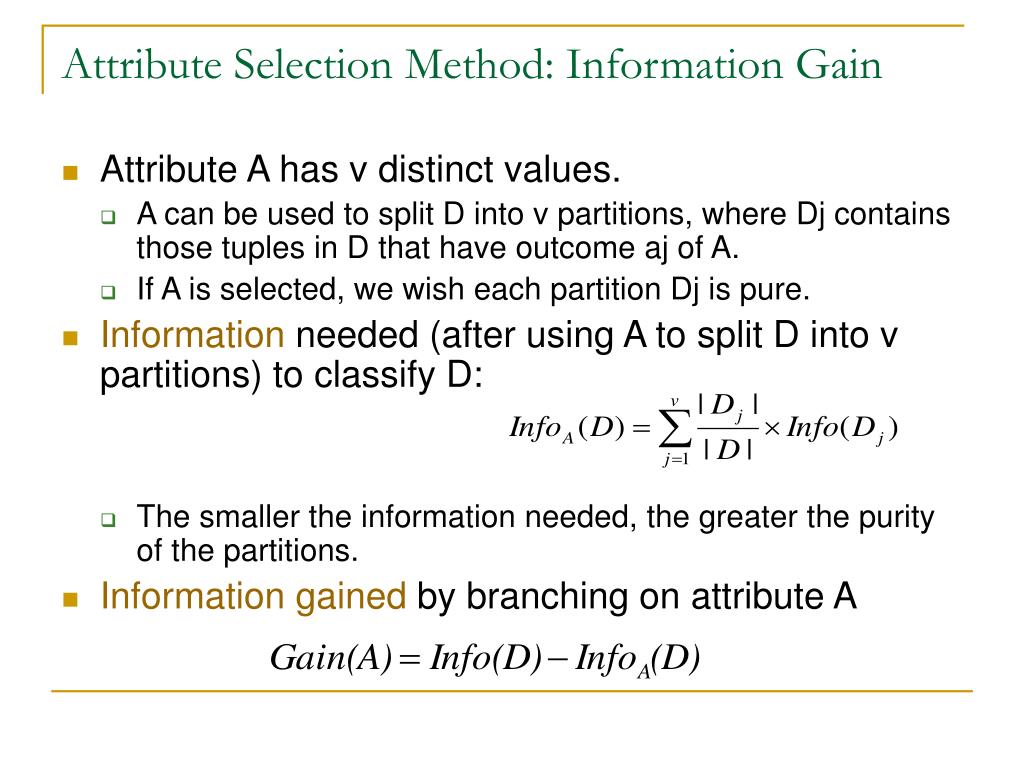 Attribute Selection Method: Information Gain

Attribute A has v distinct values.

A can be used to split D into v partitions, where Dj contains those tuples in D that have outcome aj of A.

If A is selected, we wish each partition Dj is pure.

Information needed (after using A to split D into v partitions) to classify D:

$Info_A(D) = \sum_{j=1}^{v} \frac{|D_j|}{|D|} \times Info(D_j)$

The smaller the information needed, the greater the purity of the partitions.

Information gained by branching on attribute A

$Gain(A) = Info(D) - Info_A(D)$